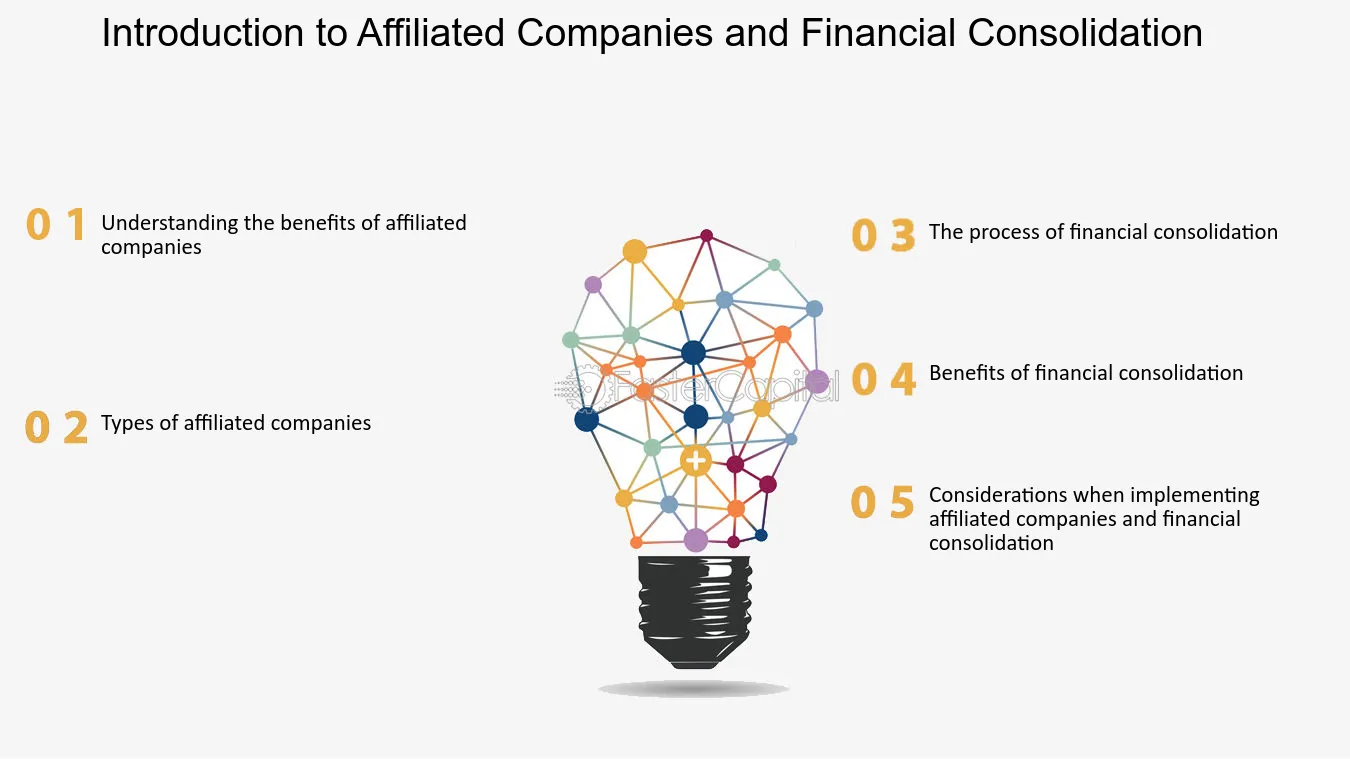 Introduction to Affiliated Companies and Financial Consolidation

0 1 Understanding the benefits of affiliated companies

0 2 Types of affiliated companies

0 3 The process of financial consolidation

0 4 Benefits of financial consolidation

0 5 Considerations when implementing affiliated companies and financial consolidation

FasterCapital